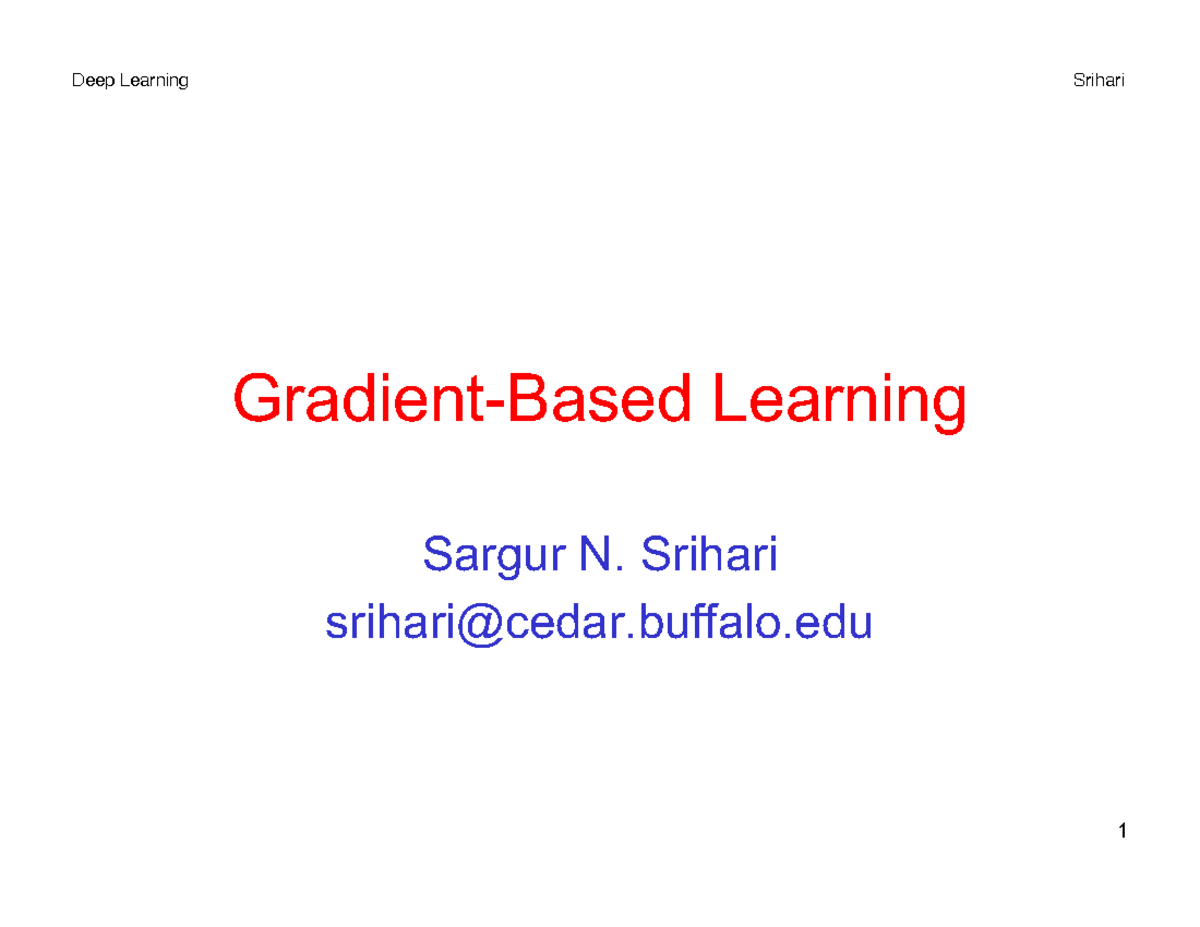 Deep Learning

Srihari

Gradient-Based Learning

Sargur N. Srihari
srihari@cedar.buffalo.edu

1